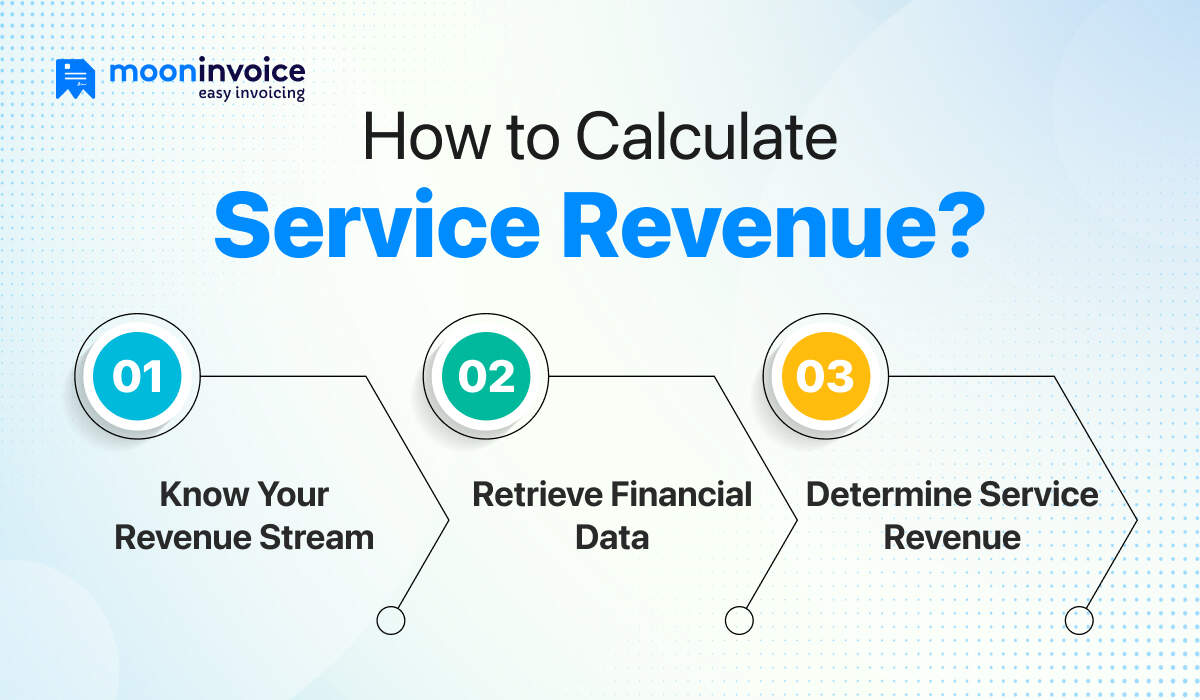 mooninvoice
easy invoicing

How to Calculate
Service Revenue?

01
Know Your Revenue Stream

02
Retrieve Financial Data

03
Determine Service Revenue